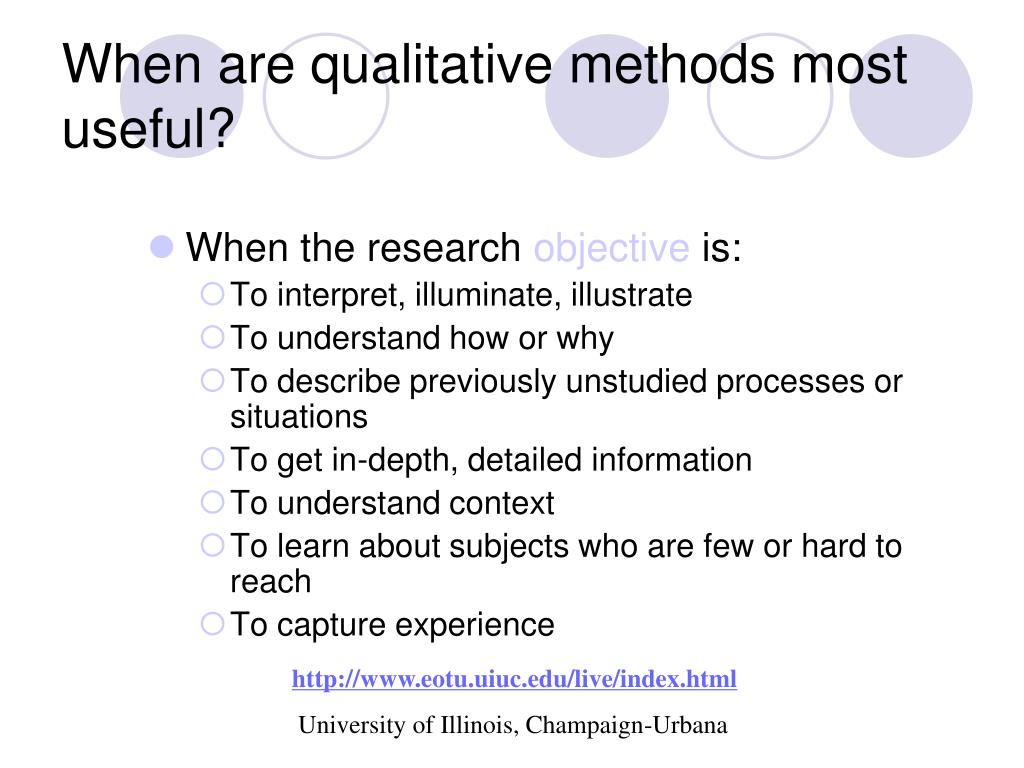 When are qualitative methods most useful?

When the research objective is:

To interpret, illuminate, illustrate

To understand how or why

To describe previously unstudied processes or situations

To get in-depth, detailed information

To understand context

To learn about subjects who are few or hard to reach

To capture experience

http://www.eotu.uiuc.edu/live/index.html

University of Illinois, Champaign-Urbana